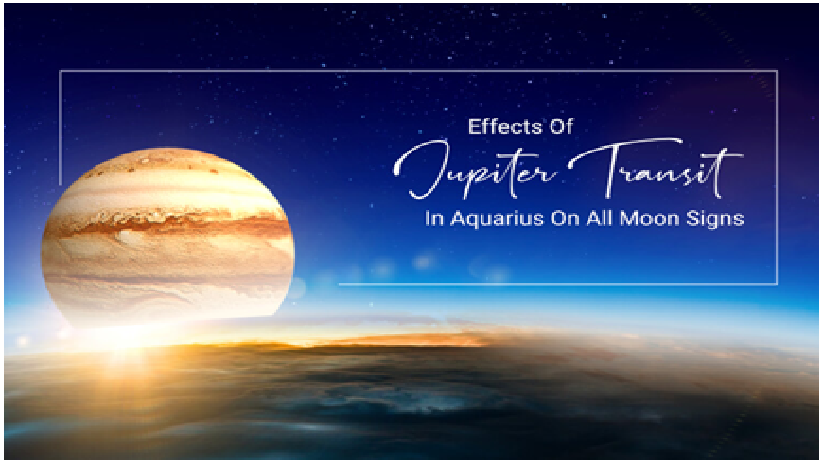 Effects Of
Jupiter Transit
In Aquarius On All Moon Signs